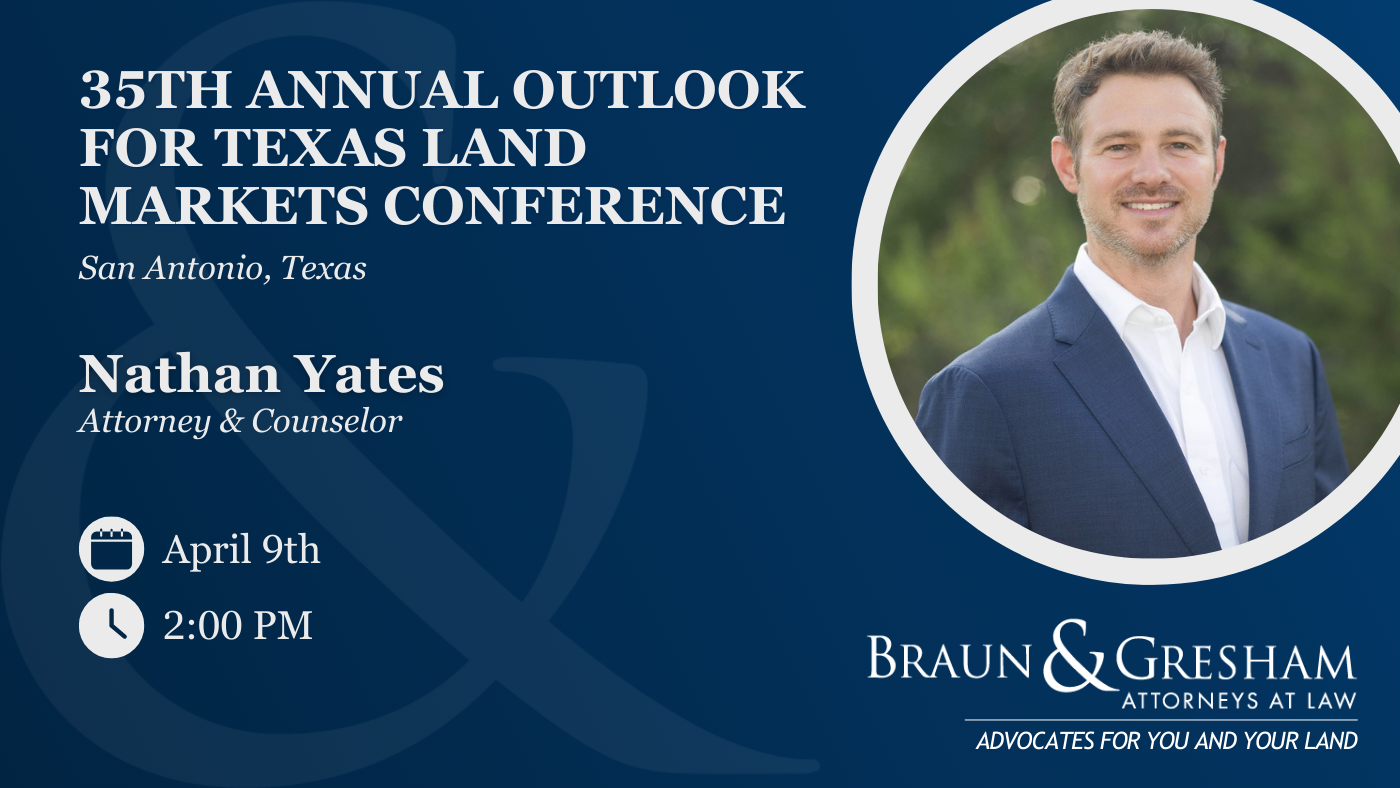 35TH ANNUAL OUTLOOK FOR TEXAS LAND MARKETS CONFERENCE

San Antonio, Texas

Nathan Yates

Attorney & Counselor

April 9th

2:00 PM

BRAUN & GRESHAM

ATTORNEYS AT LAW

ADVOCATES FOR YOU AND YOUR LAND